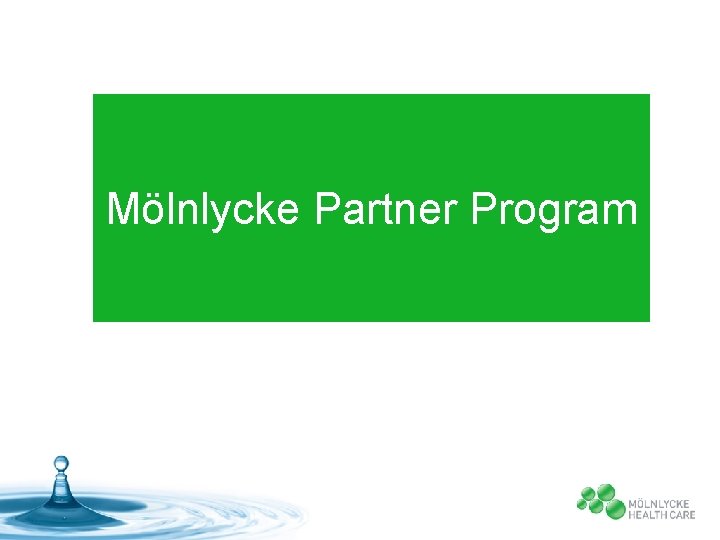 Mölnlycke Partner Program

MÖLNLYCKE
HEALTH CARE